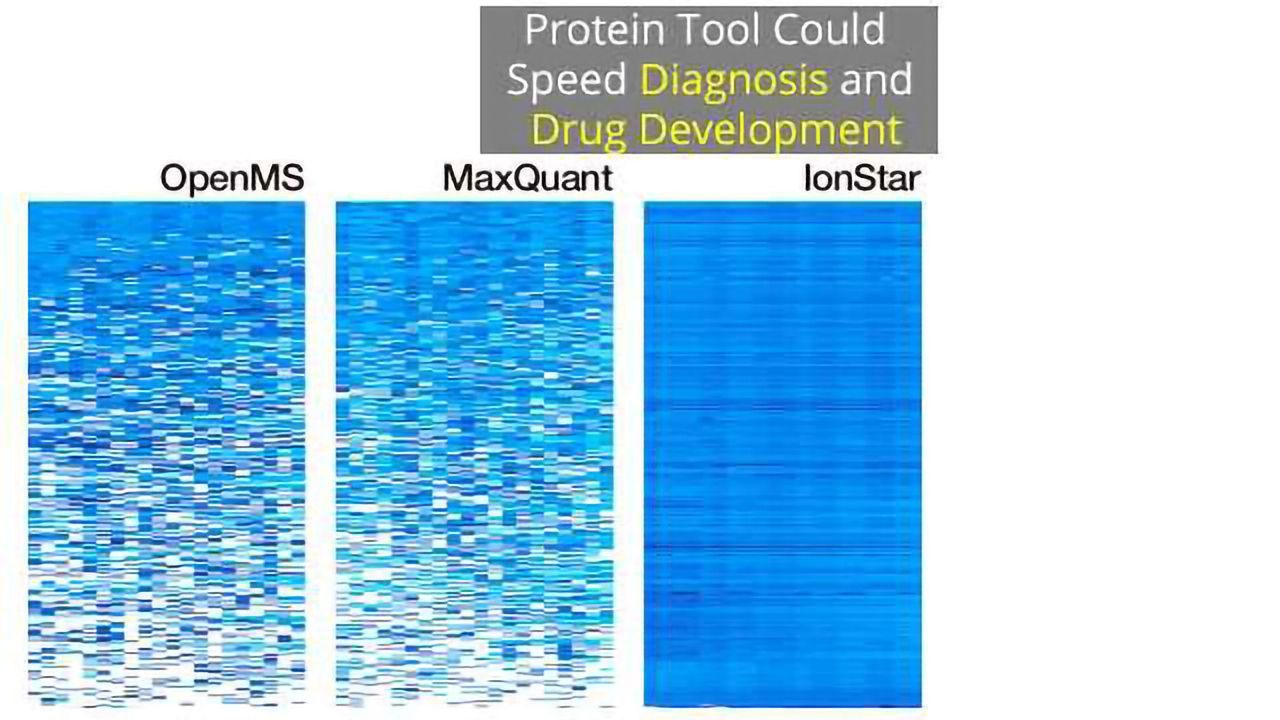 Protein Tool Could Speed Diagnosis and Drug Development

OpenMS

MaxQuant

IonStar